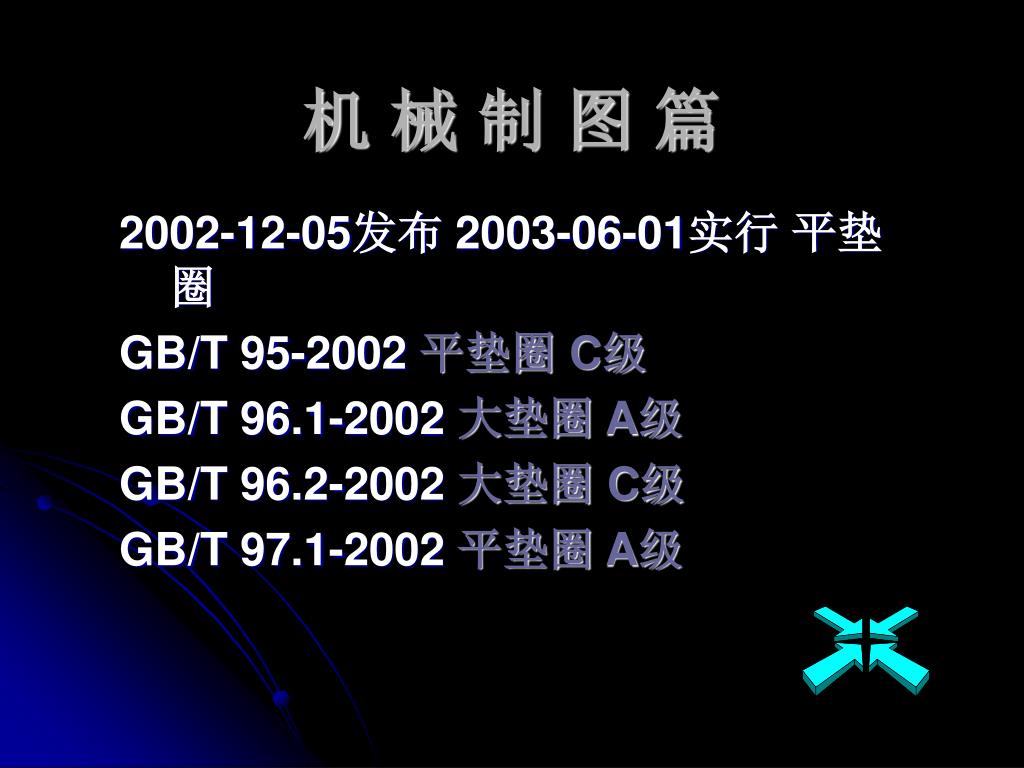 机 械 制 图 篇

2002-12-05发布 2003-06-01实行 平垫圈

GB/T 95-2002 平垫圈 C级

GB/T 96.1-2002 大垫圈 A级

GB/T 96.2-2002 大垫圈 C级

GB/T 97.1-2002 平垫圈 A级